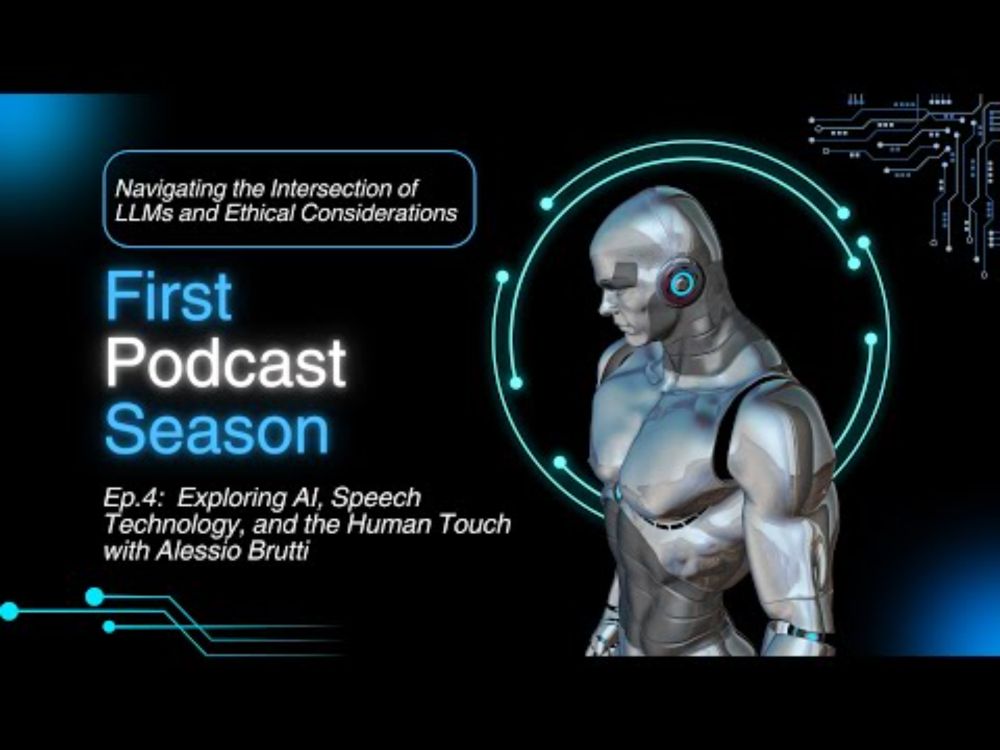 Navigating the Intersection of LLMs and Ethical Considerations

First Podcast Season

Ep.4: Exploring AI, Speech Technology, and the Human Touch with Alessio Brutti